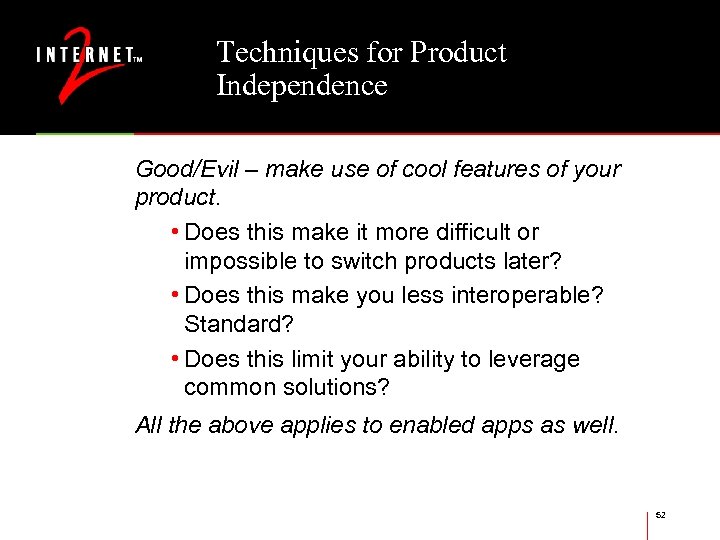 INTERNET 2 TM

Techniques for Product Independence

Good/Evil – make use of cool features of your product.

• Does this make it more difficult or impossible to switch products later?

• Does this make you less interoperable? Standard?

• Does this limit your ability to leverage common solutions?

All the above applies to enabled apps as well.

52